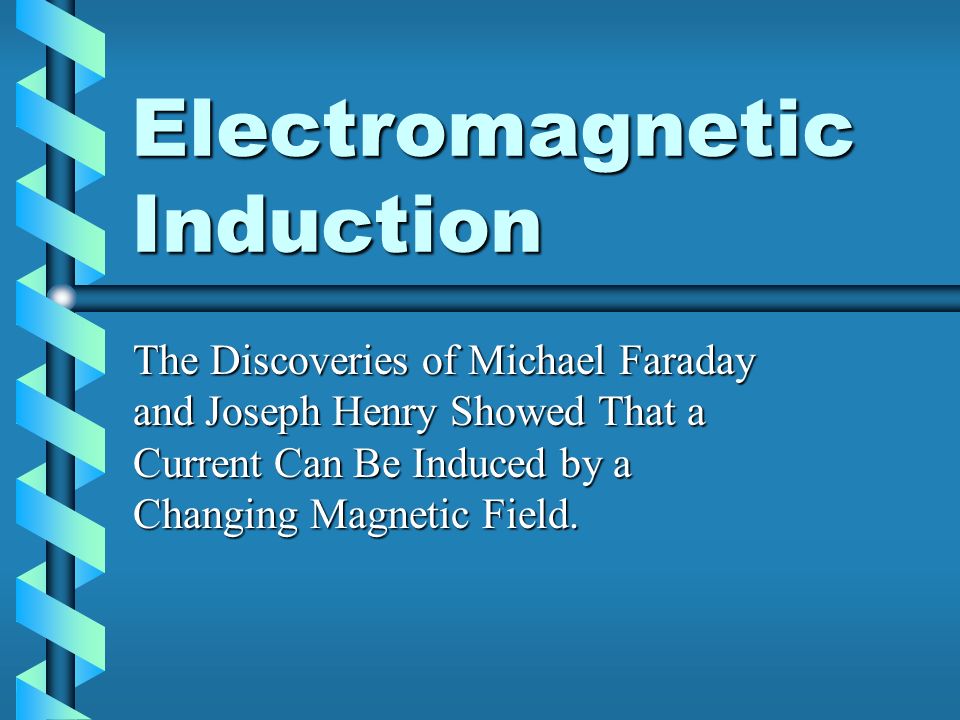 Electromagnetic Induction

The Discoveries of Michael Faraday and Joseph Henry Showed That a Current Can Be Induced by a Changing Magnetic Field.